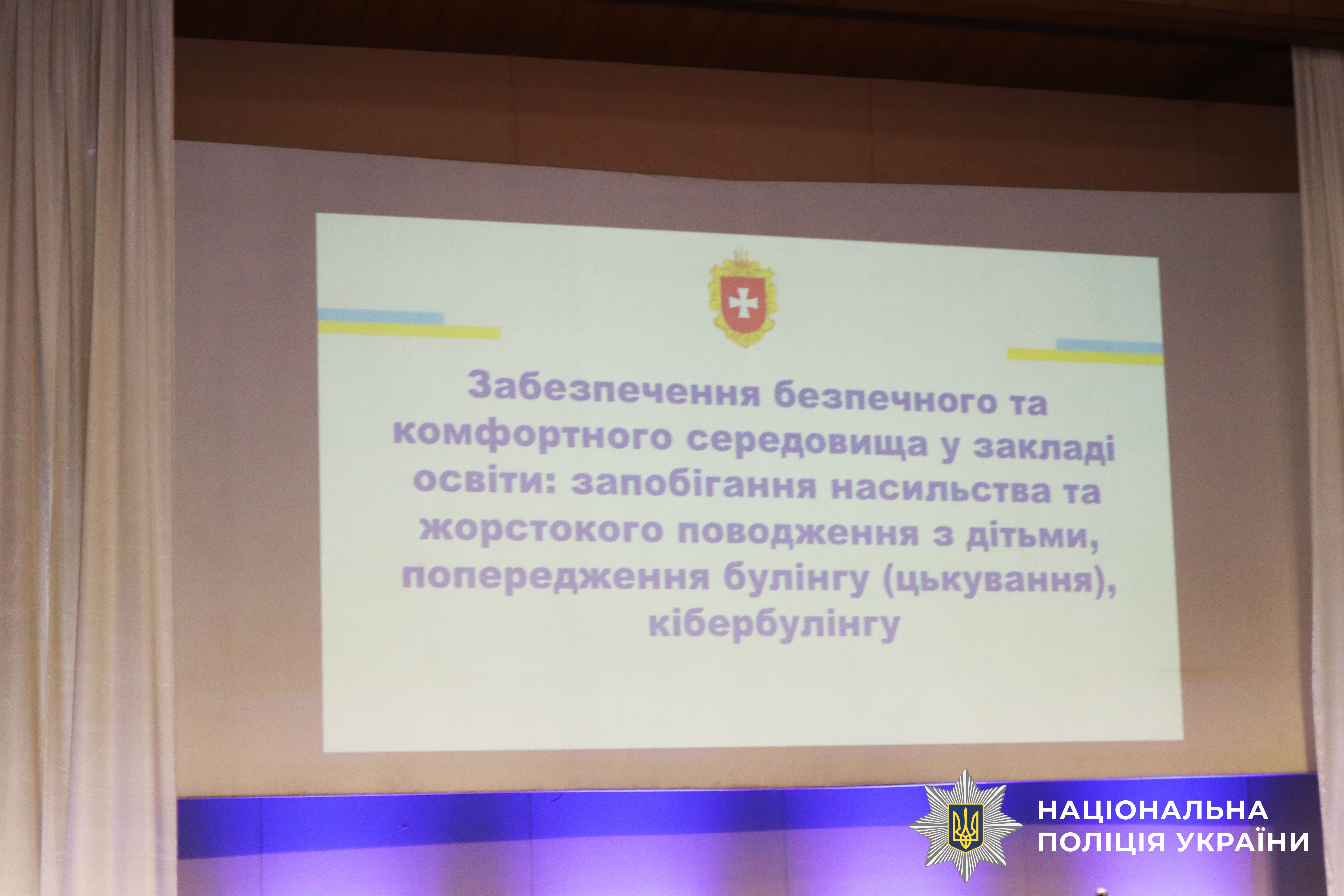 Забезпечення безпечного та комфортного середовища у закладі освіти: запобігання насильства та жорстокого поводження з дітьми, попередження булінгу (цькування), кібербулінгу

НАЦІОНАЛЬНА ПОЛІЦІЯ УКРАЇНИ